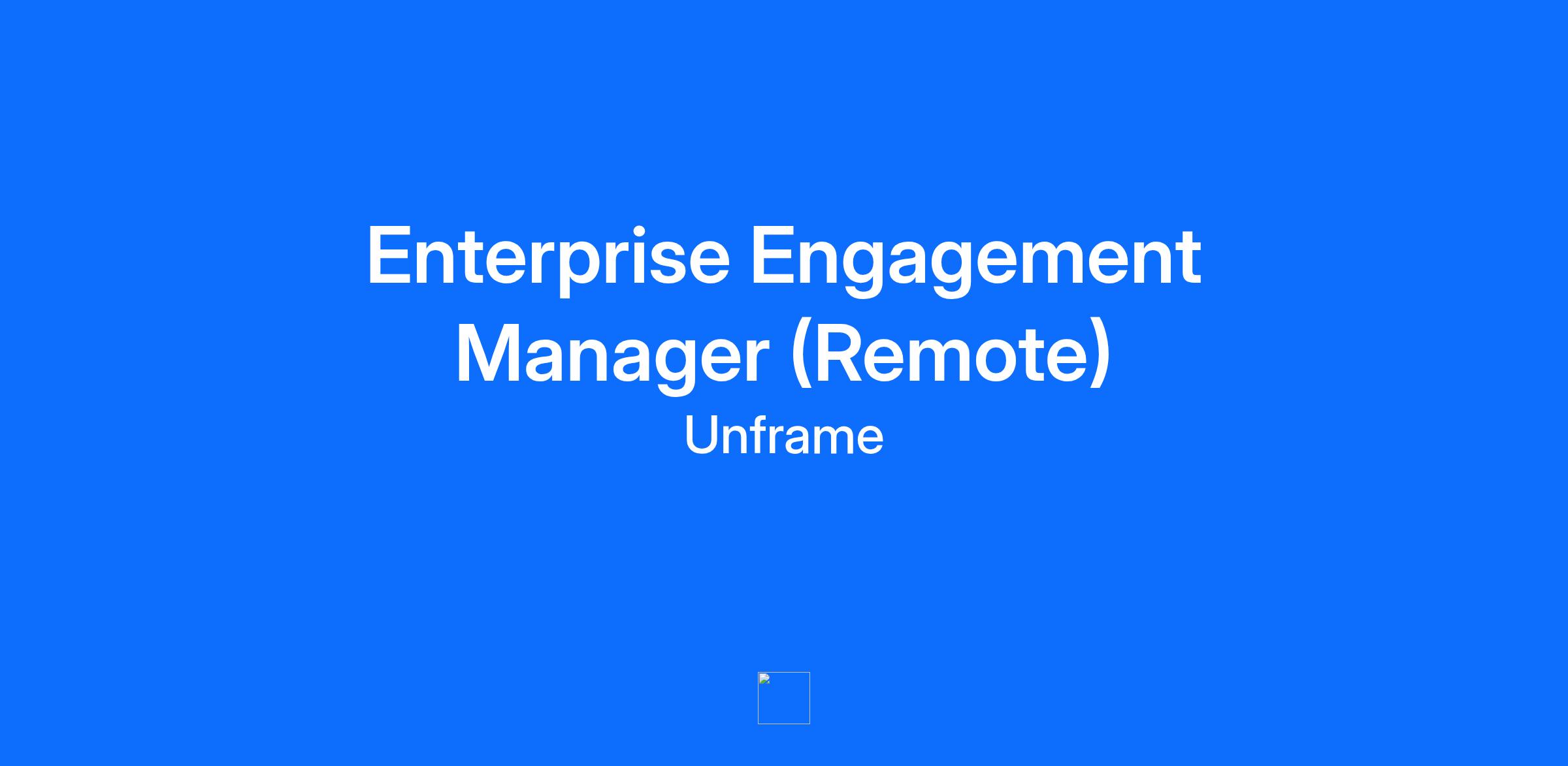 Enterprise Engagement Manager (Remote)

Unframe